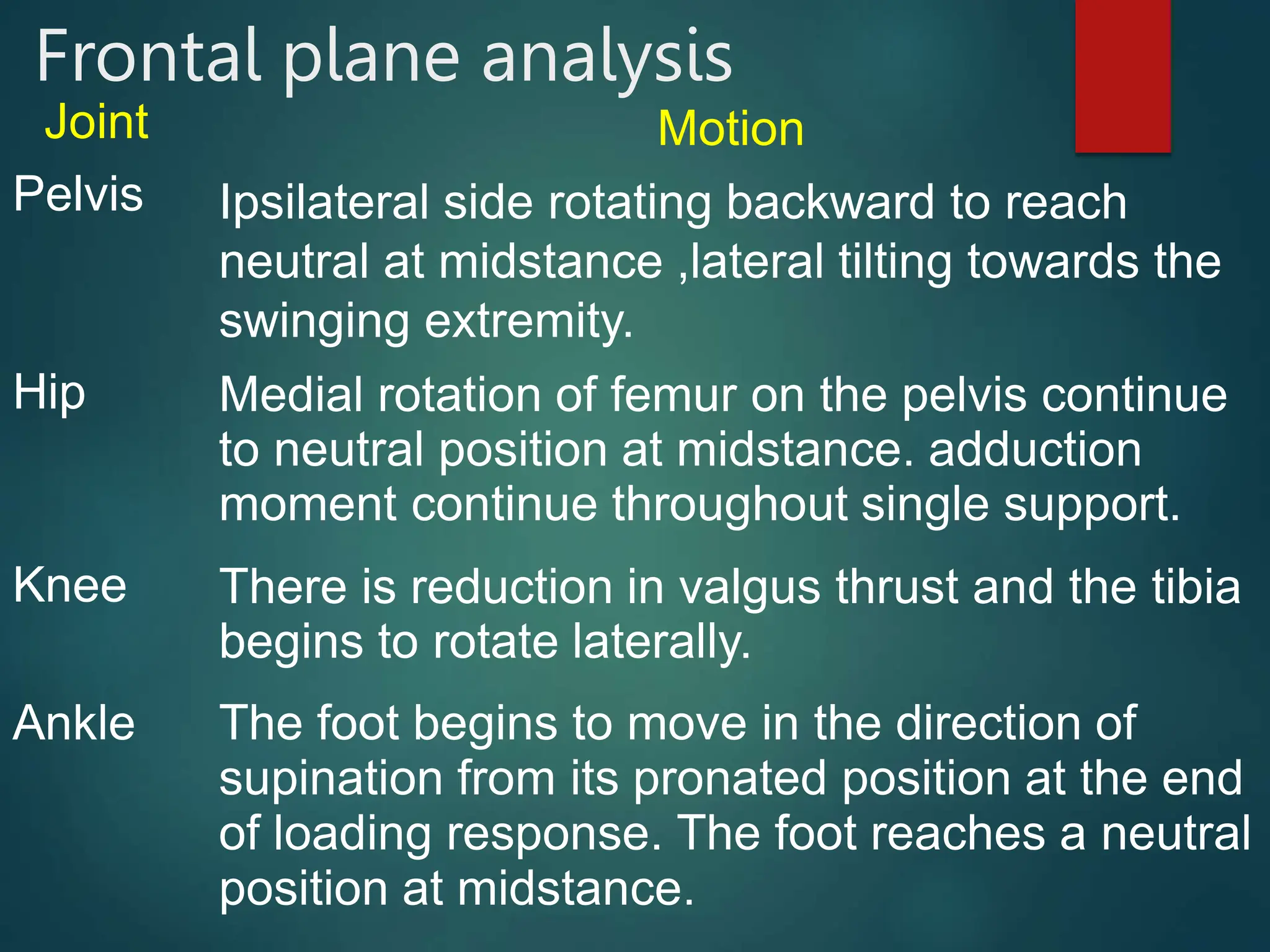 Frontal plane analysis

| Joint | Motion |
|---|---|
| Pelvis | Ipsilateral side rotating backward to reach neutral at midstance ,lateral tilting towards the swinging extremity. |
| Hip | Medial rotation of femur on the pelvis continue to neutral position at midstance. adduction moment continue throughout single support. |
| Knee | There is reduction in valgus thrust and the tibia begins to rotate laterally. |
| Ankle | The foot begins to move in the direction of supination from its pronated position at the end of loading response. The foot reaches a neutral position at midstance. |